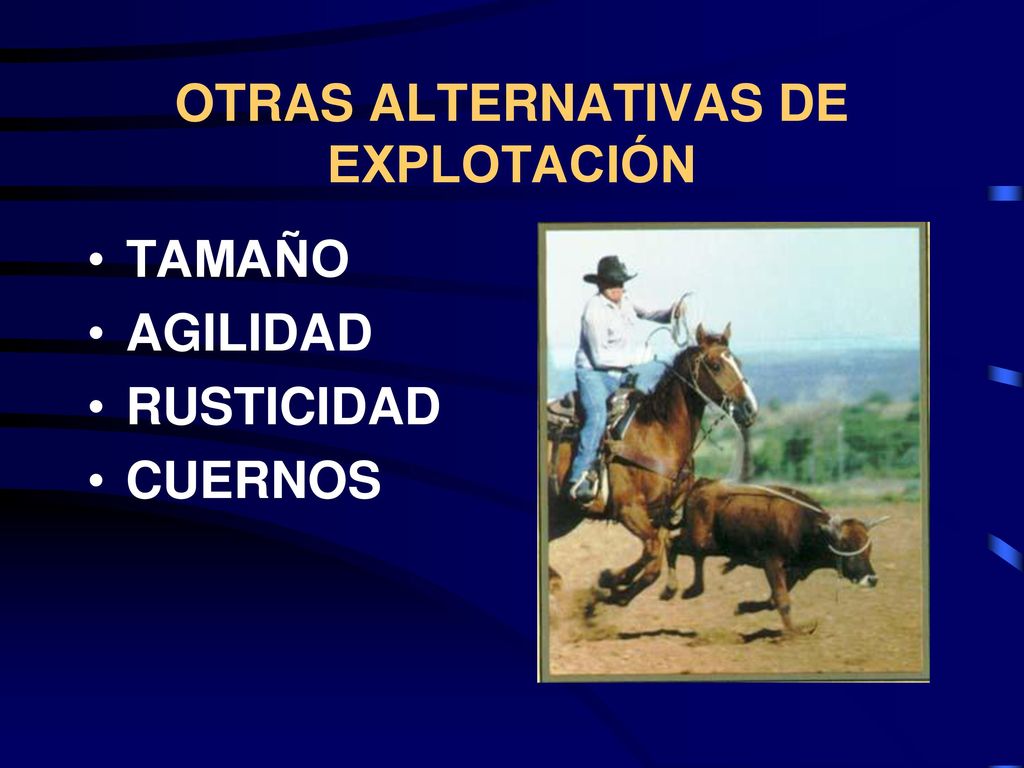 OTRAS ALTERNATIVAS DE EXPLOTACIÓN

• TAMAÑO
• AGILIDAD
• RUSTICIDAD
• CUERNOS